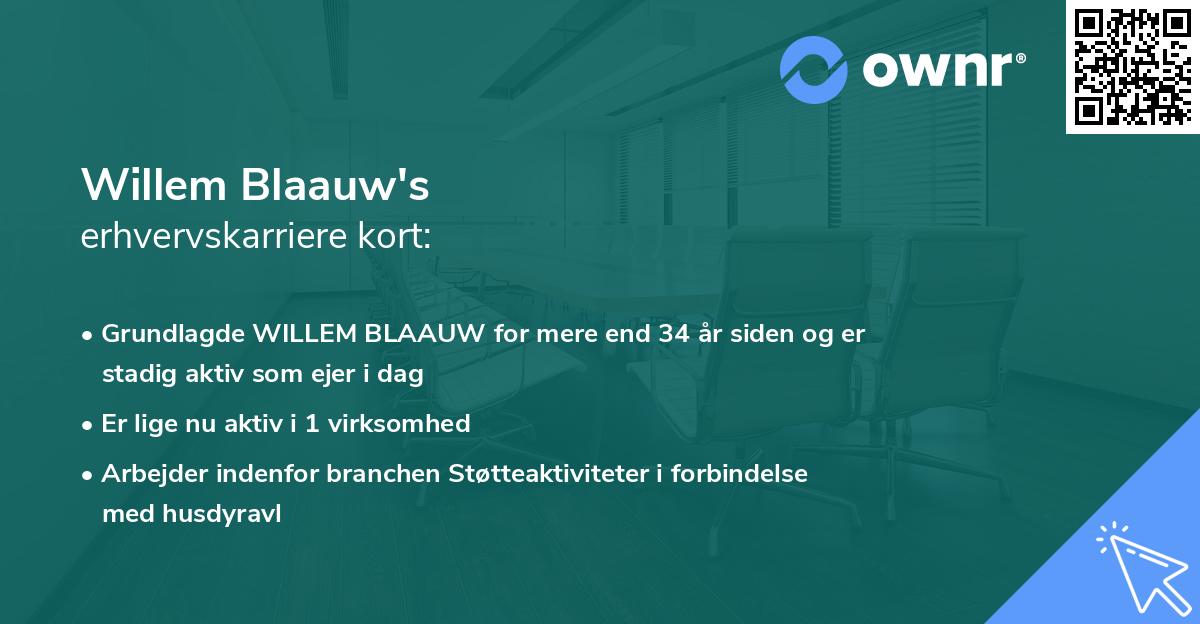 ownr®

Willem Blaauw's
erhvervskarriere kort:

• Grundlagde WILLEM BLAAUW for mere end 34 år siden og er stadig aktiv som ejer i dag
• Er lige nu aktiv i 1 virksomhed
• Arbejder indenfor branchen Støtteaktiviteter i forbindelse med husdyravl